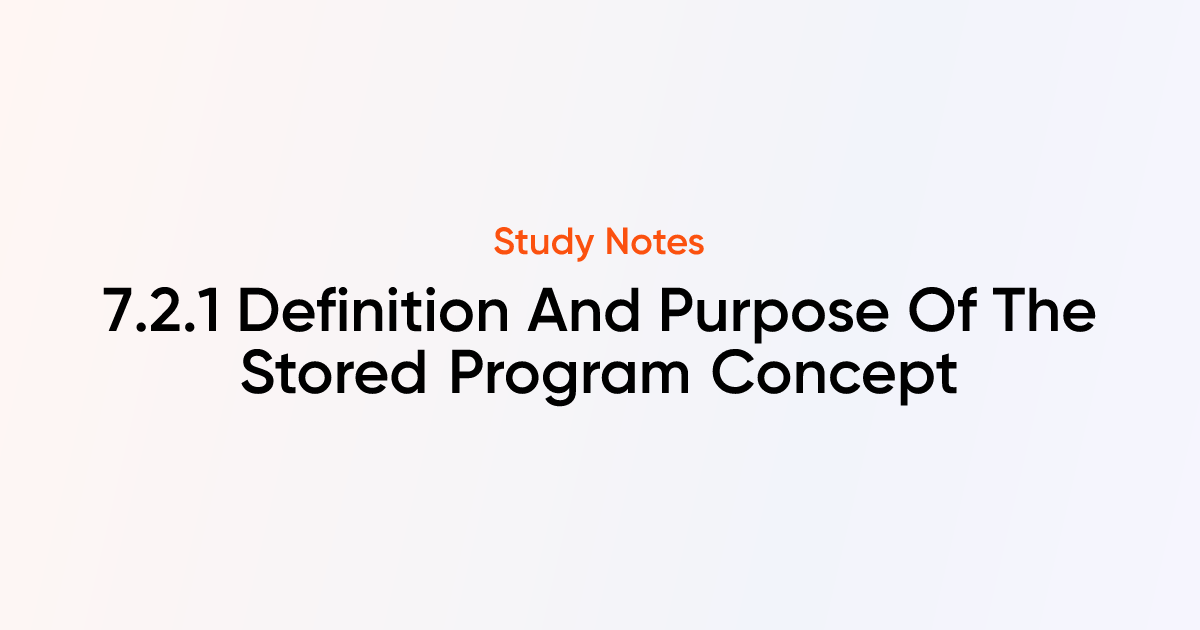 Study Notes

7.2.1 Definition And Purpose Of The Stored Program Concept